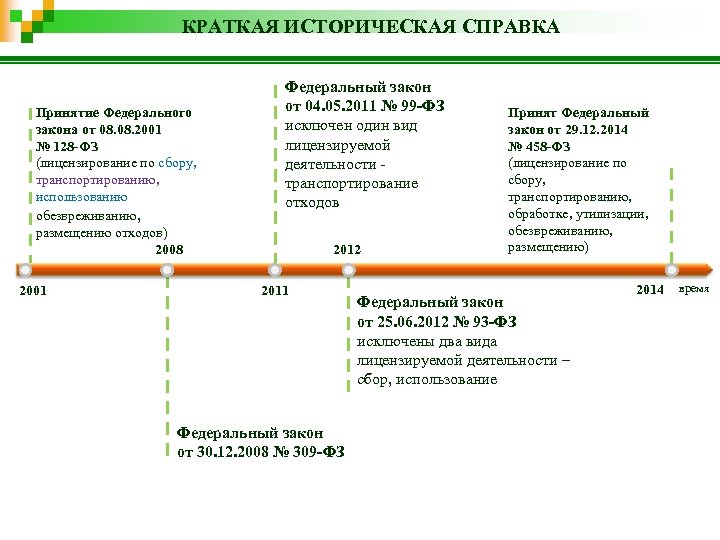 КРАТКАЯ ИСТОРИЧЕСКАЯ СПРАВКА

Принятие Федерального закона от 08.08.2001 № 128-ФЗ (лицензирование по сбору, транспортированию, использованию обезвреживанию, размещению отходов)

Федеральный закон от 04.05.2011 № 99-ФЗ исключен один вид лицензируемой деятельности - транспортирование отходов

Принят Федеральный закон от 29.12.2014 № 458-ФЗ (лицензирование по сбору, транспортированию, обработке, утилизации, обезвреживанию, размещению)

2008

2012

2001

2011

2014

время

Федеральный закон от 25.06.2012 № 93-ФЗ исключены два вида лицензируемой деятельности – сбор, использование

Федеральный закон от 30.12.2008 № 309-ФЗ